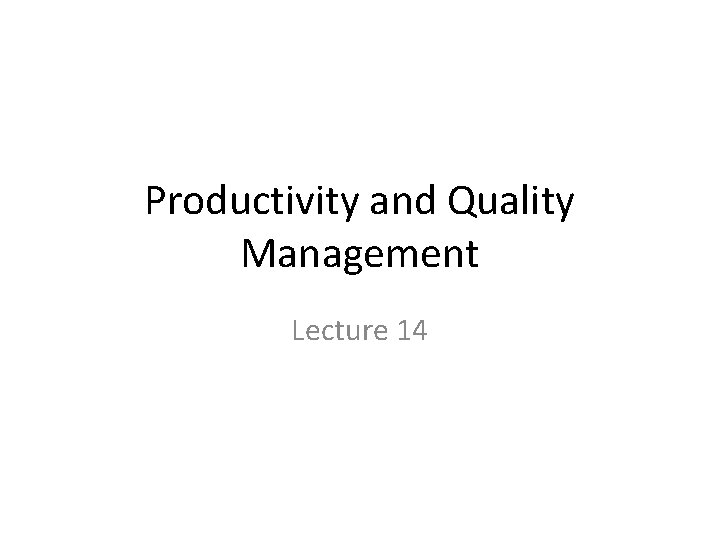 Productivity and Quality Management

Lecture 14